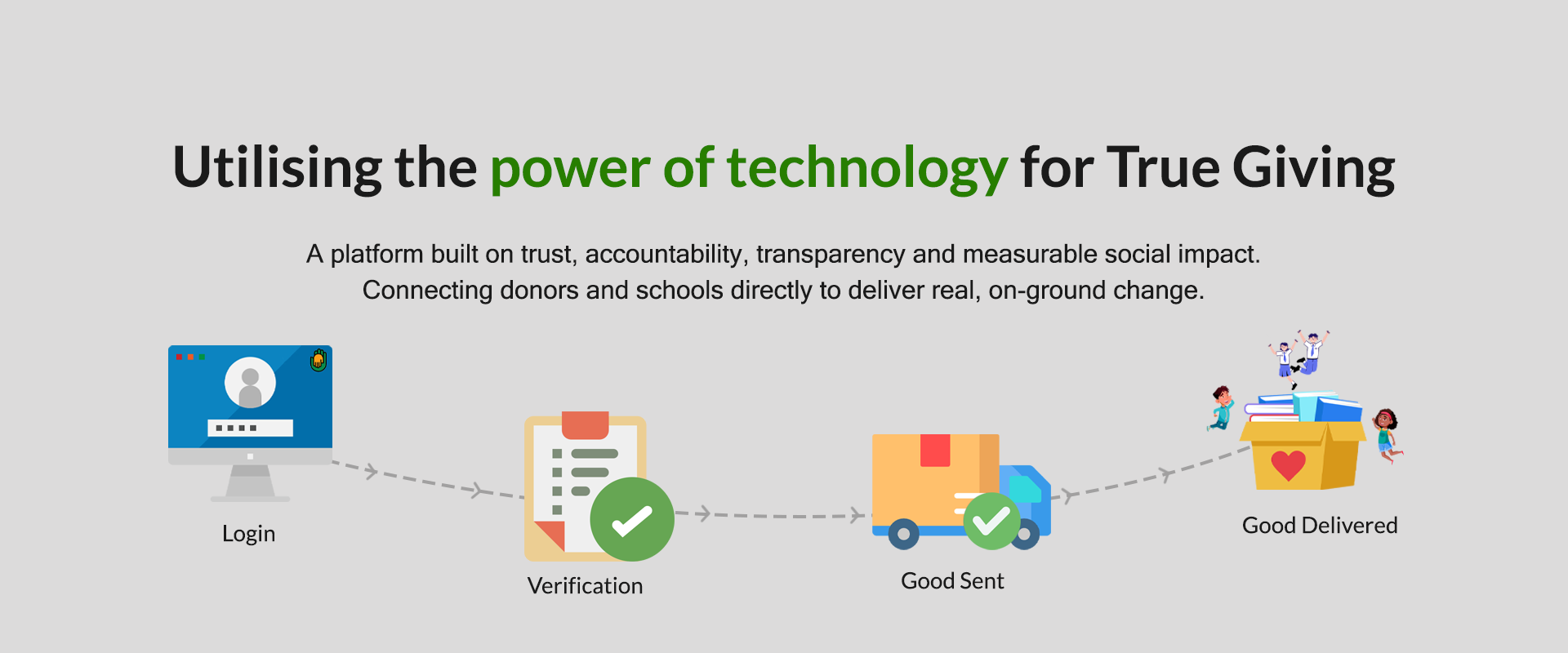 Utilising the power of technology for True Giving

A platform built on trust, accountability, transparency and measurable social impact. Connecting donors and schools directly to deliver real, on-ground change.

Login

Verification

Good Sent

Good Delivered